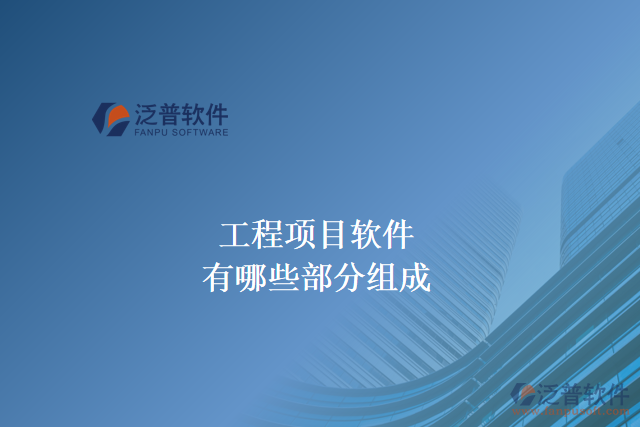 泛普软件
FANPU SOFTWARE

工程项目软件
有哪些部分组成

泛普软件
www.fanpusoft.com